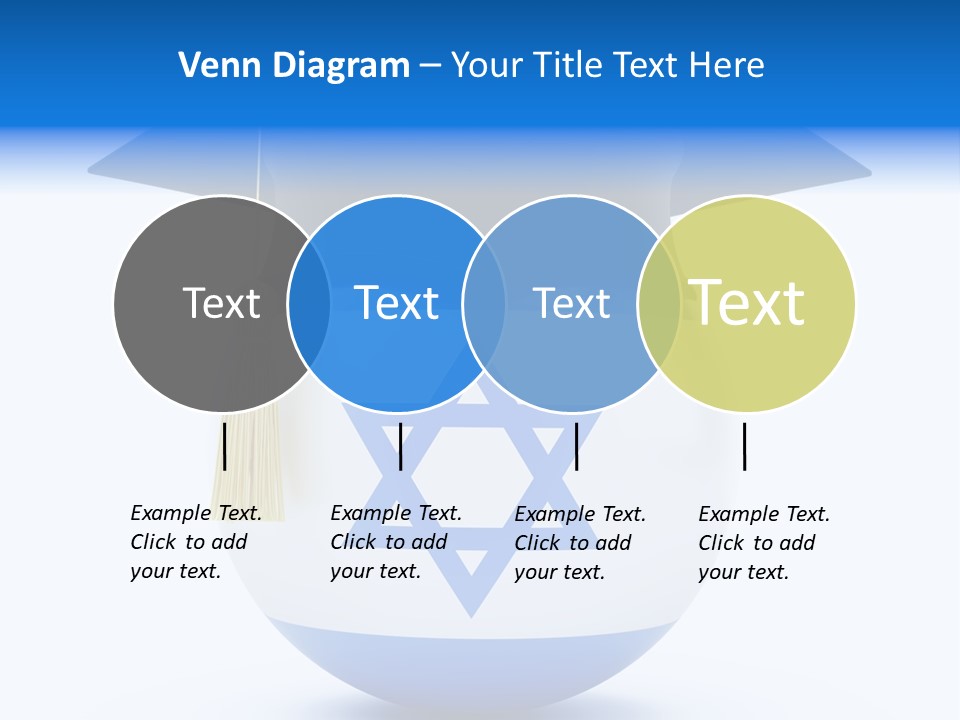 Venn Diagram – Your Title Text Here

Text

Text

Text

Text

Example Text. Click to add your text.

Example Text. Click to add your text.

Example Text. Click to add your text.

Example Text. Click to add your text.